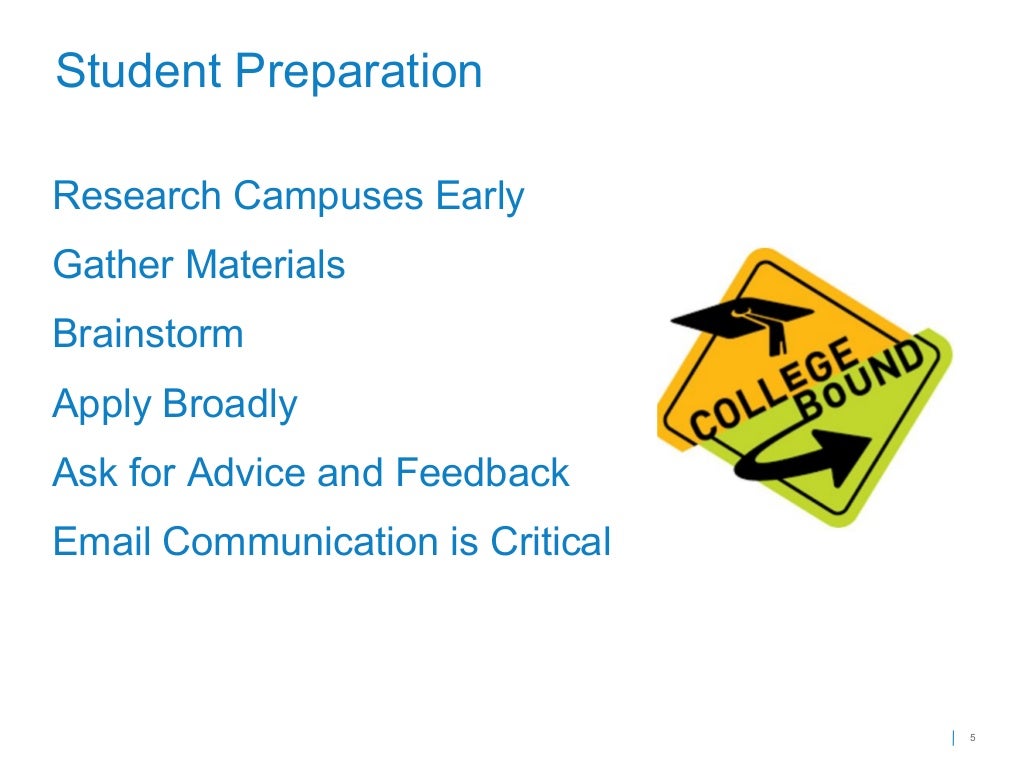 Student Preparation

Research Campuses Early

Gather Materials

Brainstorm

Apply Broadly

Ask for Advice and Feedback

Email Communication is Critical

COLLEGE BOUND

5